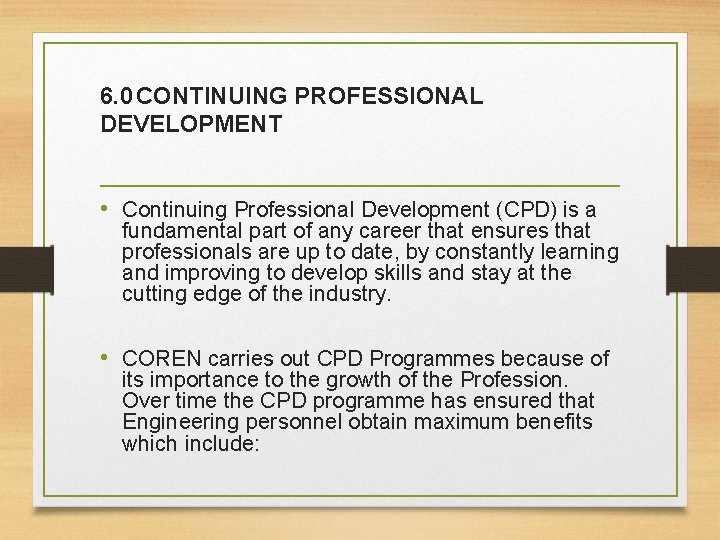 6.0 CONTINUING PROFESSIONAL DEVELOPMENT

• Continuing Professional Development (CPD) is a fundamental part of any career that ensures that professionals are up to date, by constantly learning and improving to develop skills and stay at the cutting edge of the industry.

• COREN carries out CPD Programmes because of its importance to the growth of the Profession. Over time the CPD programme has ensured that Engineering personnel obtain maximum benefits which include: